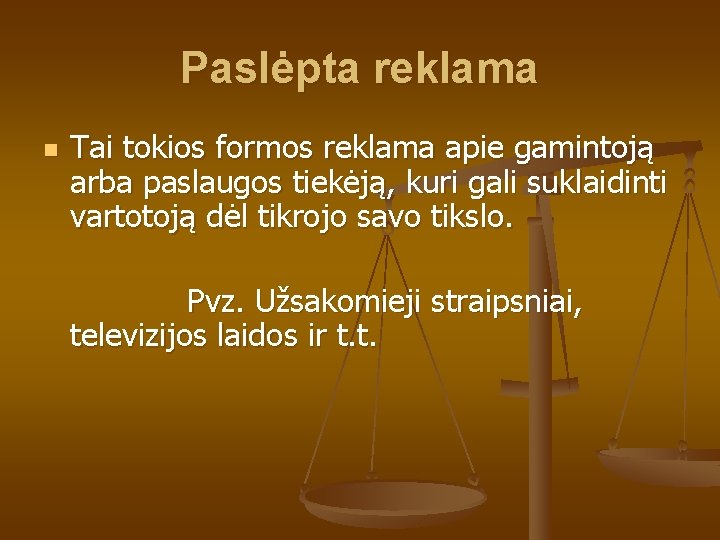 Paslėpta reklama

Tai tokios formos reklama apie gamintoją arba paslaugos tiekėją, kuri gali suklaidinti vartotoją dėl tikrojo savo tikslo.

Pvz. Užsakomieji straipsniai, televizijos laidos ir t.t.